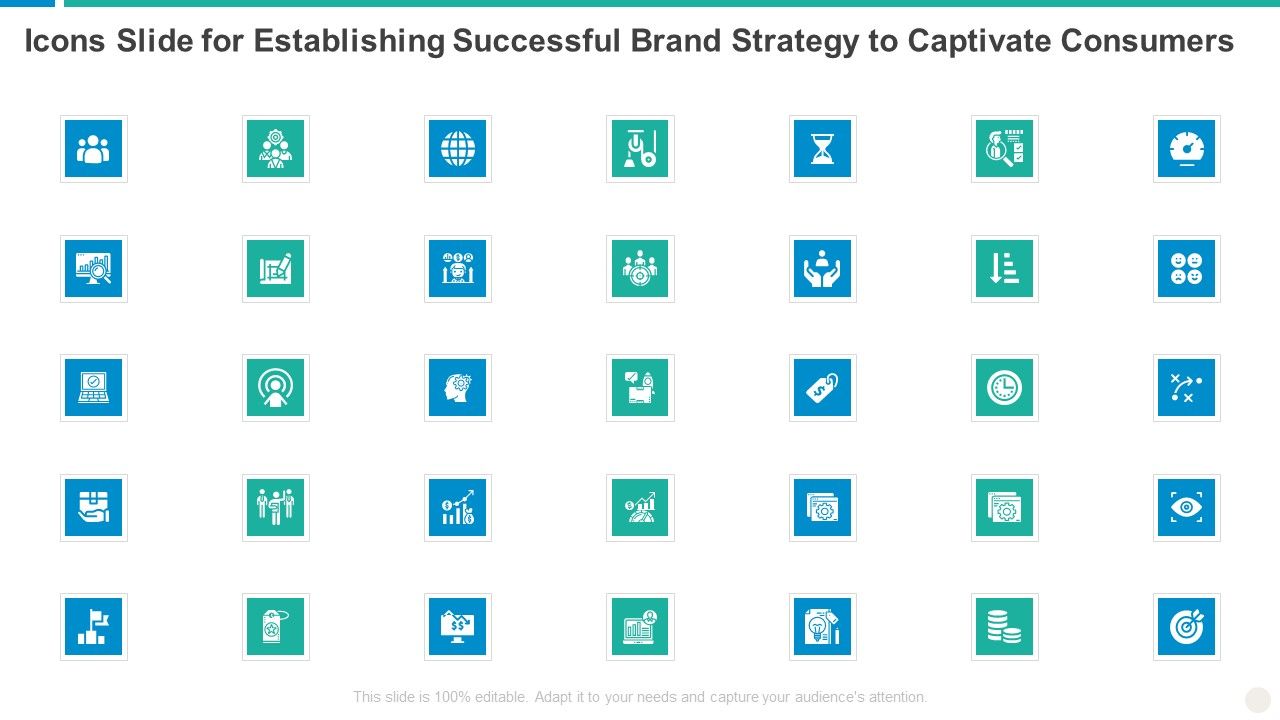 Icons Slide for Establishing Successful Brand Strategy to Captivate Consumers

This slide is 100% editable. Adapt it to your needs and capture your audience's attention.